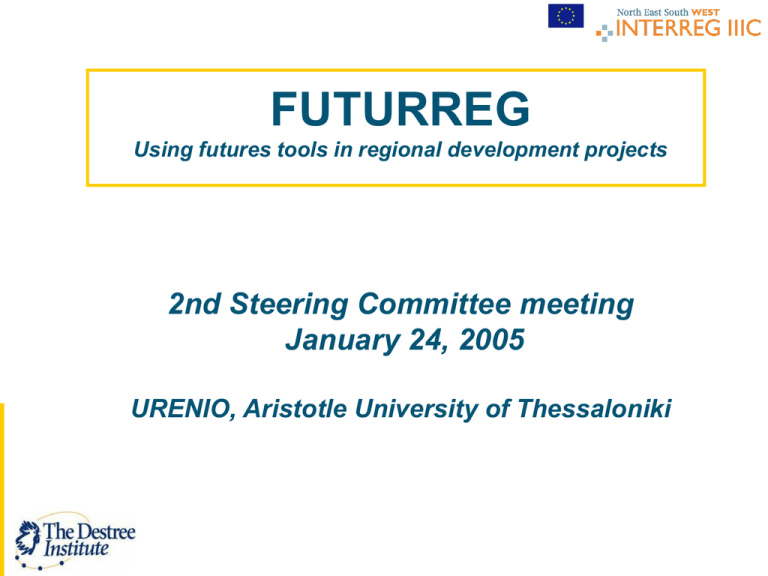 North East South WEST
INTERREG IIIC

FUTURREG
Using futures tools in regional development projects

2nd Steering Committee meeting
January 24, 2005

URENIO, Aristotle University of Thessaloniki

The Destree Institute